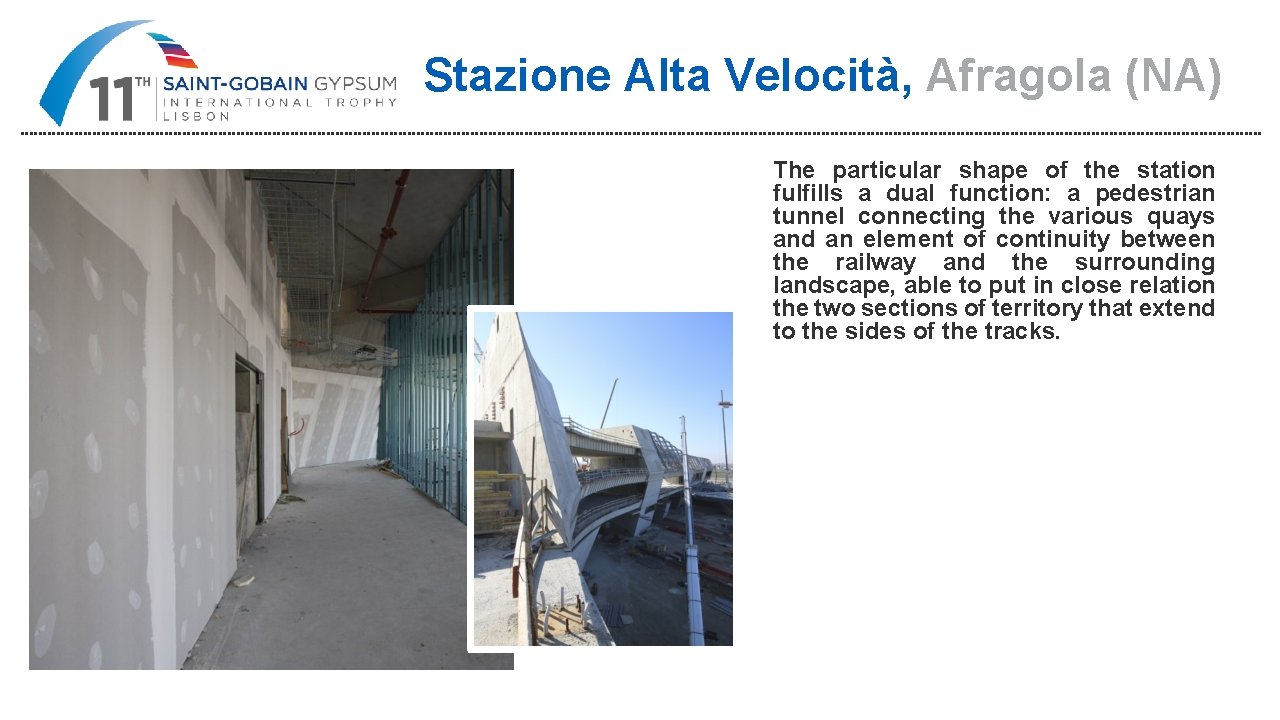 11TH SAINT-GOBAIN GYPSUM
INTERNATIONAL TROPHY
LISBON

Stazione Alta Velocità, Afragola (NA)

The particular shape of the station fulfills a dual function: a pedestrian tunnel connecting the various quays and an element of continuity between the railway and the surrounding landscape, able to put in close relation the two sections of territory that extend to the sides of the tracks.